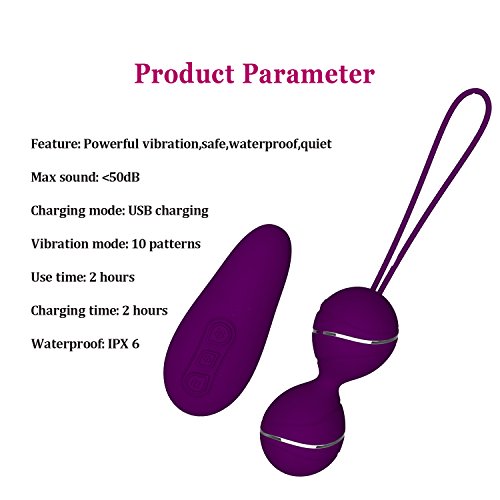 Product Parameter

Feature: Powerful vibration,safe,waterproof,quiet

Max sound: <50dB

Charging mode: USB charging

Vibration mode: 10 patterns

Use time: 2 hours

Charging time: 2 hours

Waterproof: IPX 6